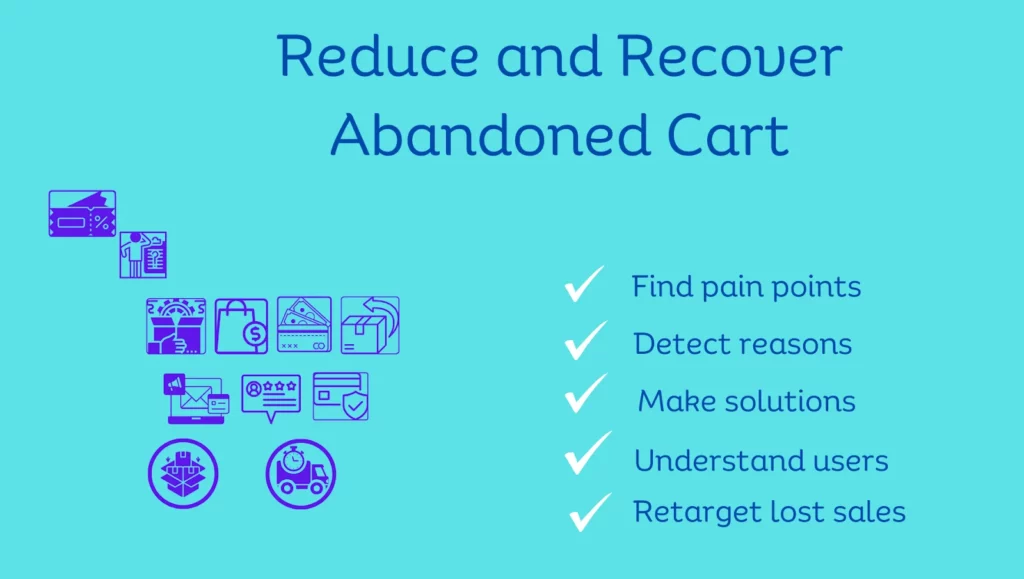 Reduce and Recover Abandoned Cart

Find pain points
Detect reasons
Make solutions
Understand users
Retarget lost sales